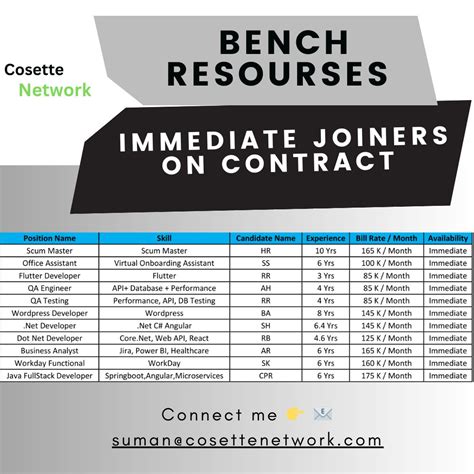 Cosette Network

BENCH RESOURSES

IMMEDIATE JOINERS ON CONTRACT

| Position Name | Skill | Candidate Name | Experience | Bill Rate / Month | Availability |
|---|---|---|---|---|---|
| Scum Master | Scum Master | HR | 10 Yrs | 165 K / Month | Immediate |
| Office Assistant | Virtual Onboarding Assistant | SS | 6 Yrs | 100 K / Month | Immediate |
| Flutter Developer | Flutter | RR | 3 Yrs | 85 K / Month | Immediate |
| QA Engineer | API+ Database + Performance | AH | 4 Yrs | 85 K / Month | Immediate |
| QA Testing | Performance, API, DB Testing | RR | 4 Yrs | 85 K / Month | Immediate |
| Wordpress Developer | Wordpress | BA | 8 Yrs | 145 K / Month | Immediate |
| .Net Developer | .Net C# Angular | SH | 6.4 Yrs | 145 K / Month | Immediate |
| Dot Net Developer | Core.Net, Web API, React | RB | 4.6 Yrs | 125 K / Month | Immediate |
| Business Analyst | Jira, Power BI, Healthcare | AR | 6 Yrs | 165 K / Month | Immediate |
| Workday Functional | WorkDay | SK | 6 Yrs | 160 K / Month | Immediate |
| Java FullStack Developer | Springboot,Angular,Microservices | CPR | 6 Yrs | 175 K / Month | Immediate |

Connect me

suman@cosettenetwork.com